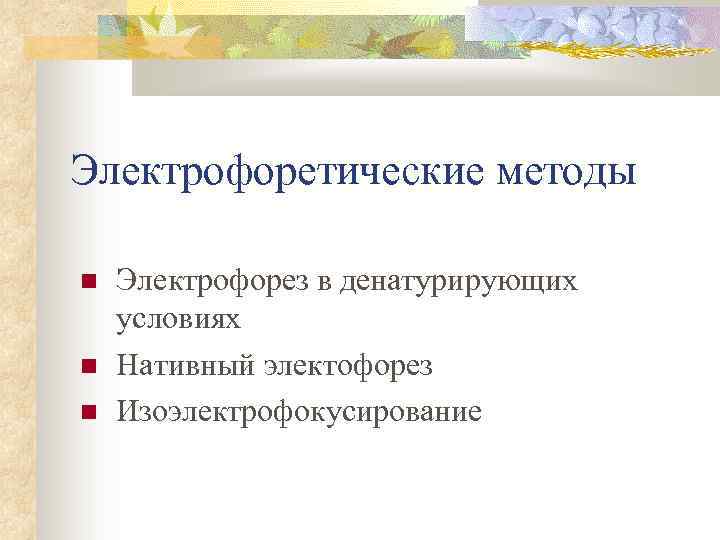 Электрофоретические методы

- Электрофорез в денатурирующих условиях
- Нативный электофорез
- Изоэлектрофокусирование